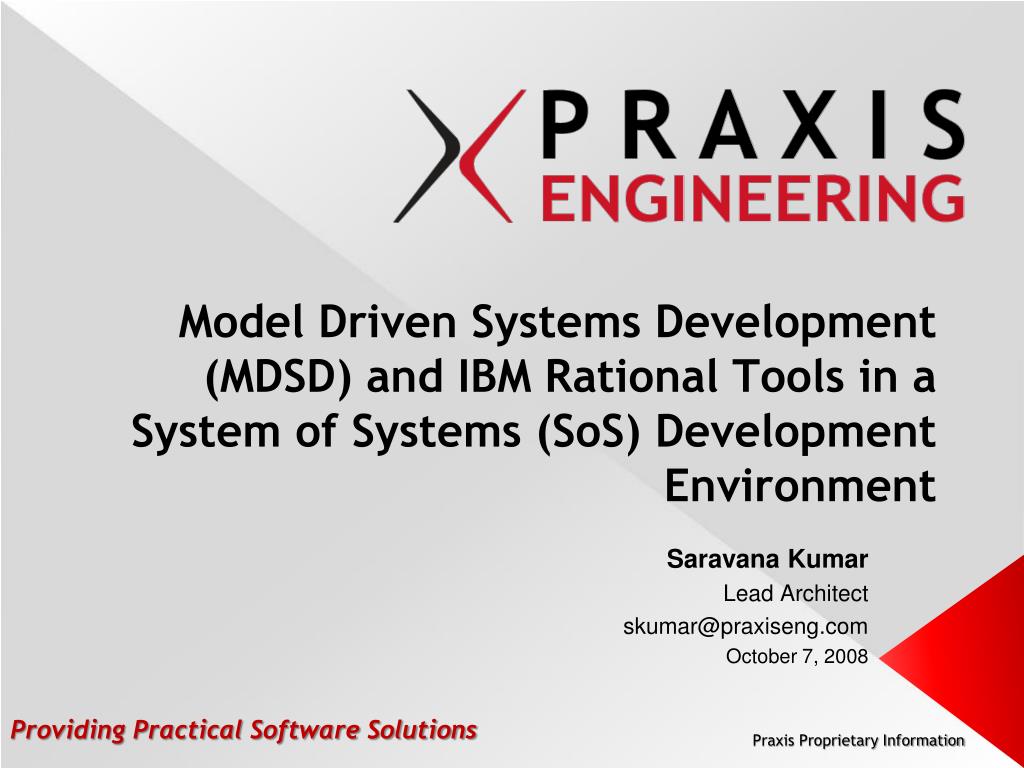 PRAXIS
ENGINEERING

Model Driven Systems Development (MDSD) and IBM Rational Tools in a System of Systems (SoS) Development Environment

Saravana Kumar
Lead Architect
skumar@praxiseng.com
October 7, 2008

Providing Practical Software Solutions

Praxis Proprietary Information